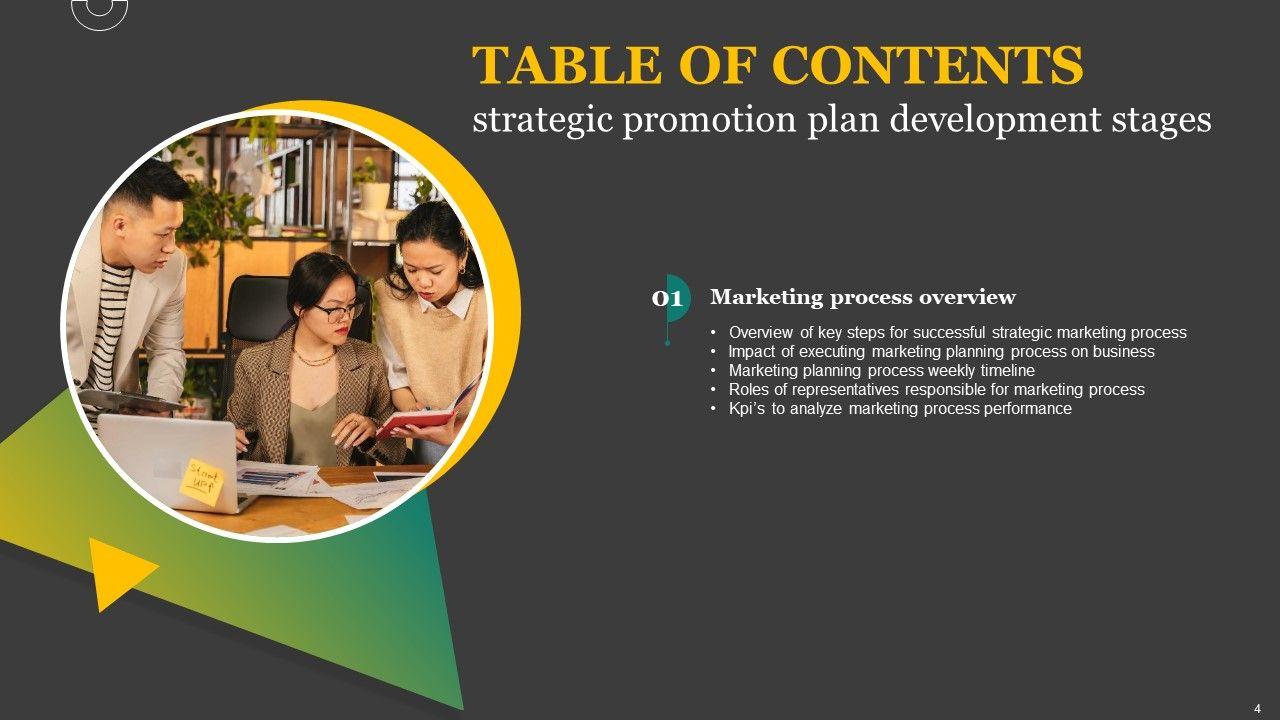 TABLE OF CONTENTS
strategic promotion plan development stages

Start UP!

01 Marketing process overview

• Overview of key steps for successful strategic marketing process
• Impact of executing marketing planning process on business
• Marketing planning process weekly timeline
• Roles of representatives responsible for marketing process
• Kpi's to analyze marketing process performance

4